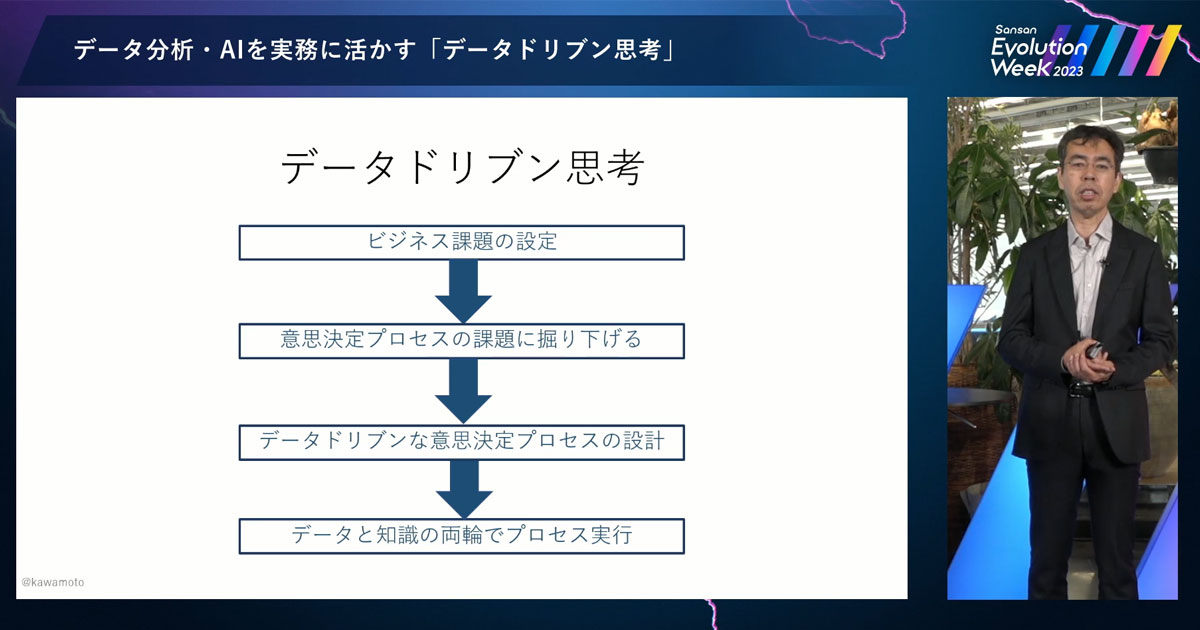 データ分析・AIを実務に活かす「データドリブン思考」

Sansan Evolution Week 2023

データドリブン思考

ビジネス課題の設定

意思決定プロセスの課題に掘り下げる

データドリブンな意思決定プロセスの設計

データと知識の両輪でプロセス実行

@kawamoto